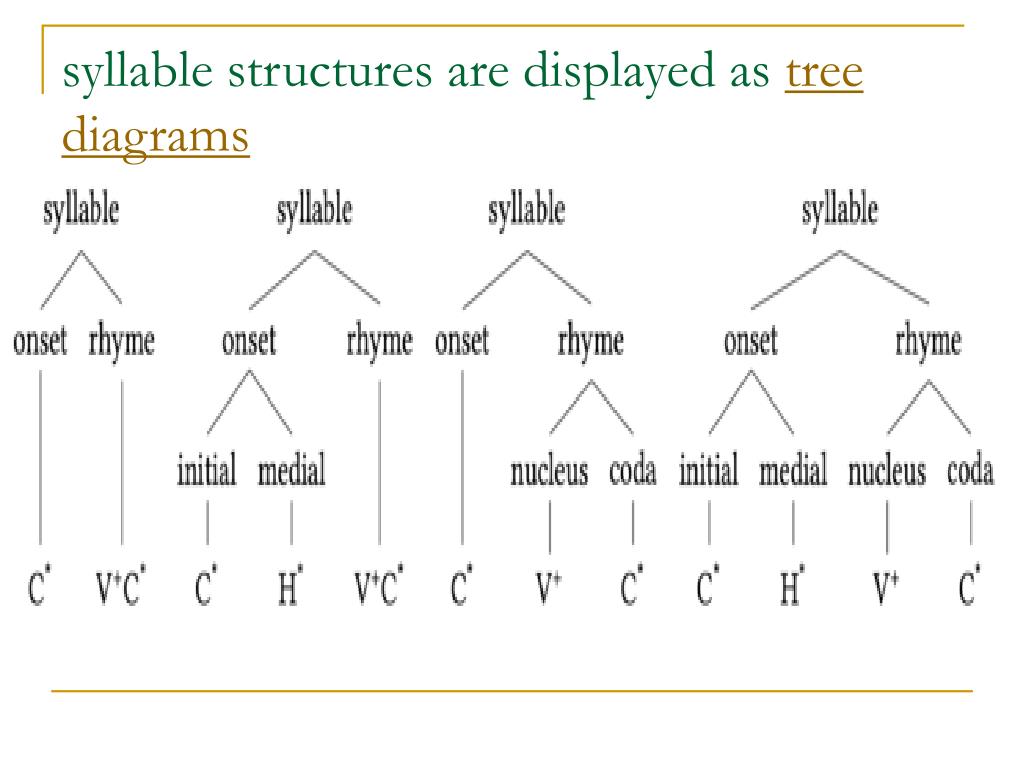 syllable structures are displayed as tree diagrams

syllable
onset rhyme
$C^*$ $V^+C^*$

syllable
onset rhyme
initial medial
$C^*$ $H^*$ $V^+C^*$

syllable
onset rhyme
nucleus coda
$C^*$ $V^+$ $C^*$

syllable
onset rhyme
initial medial nucleus coda
$C^*$ $H^*$ $V^+$ $C^*$